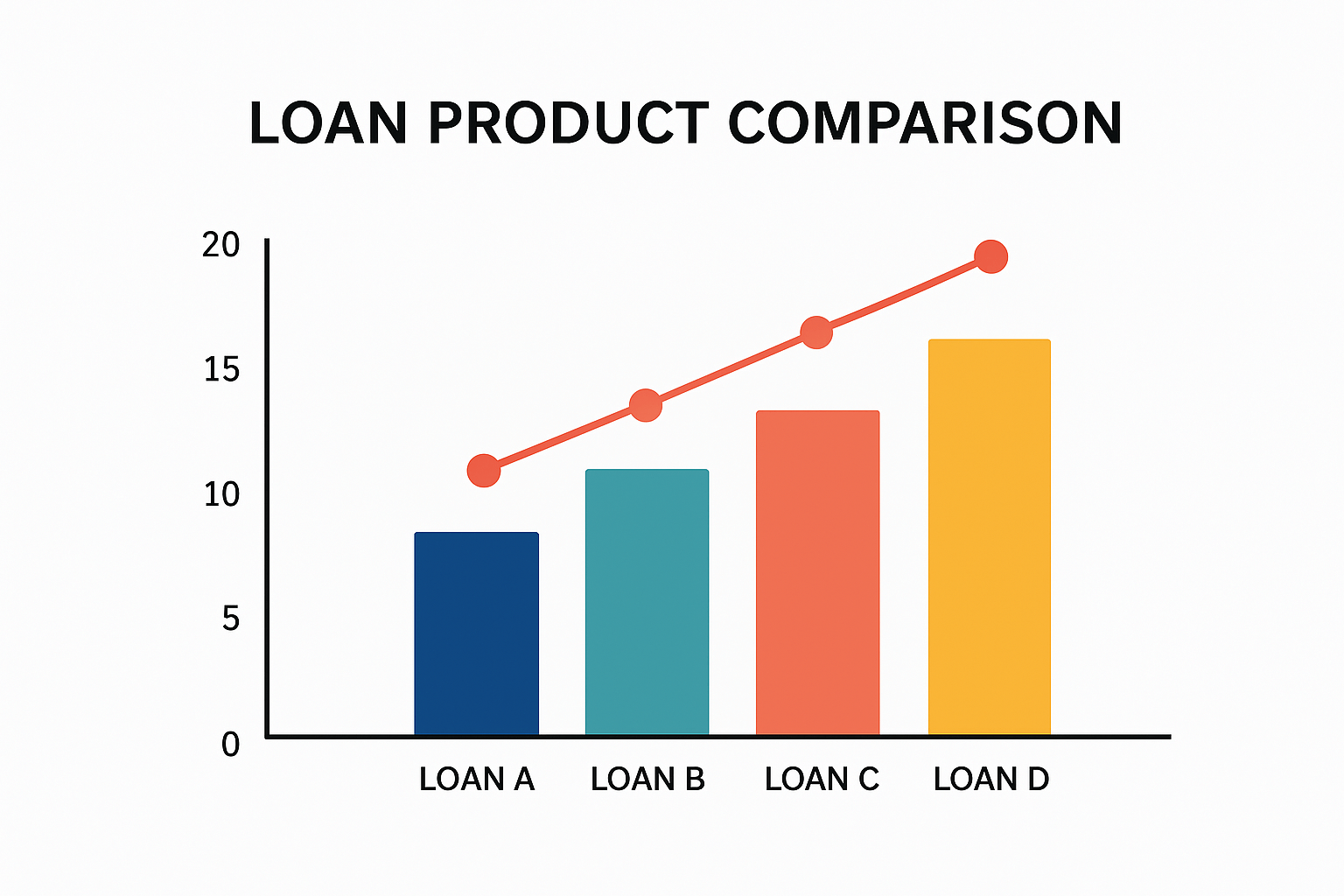 LOAN PRODUCT COMPARISON

20
15
10
5
0

LOAN A
LOAN B
LOAN C
LOAN D